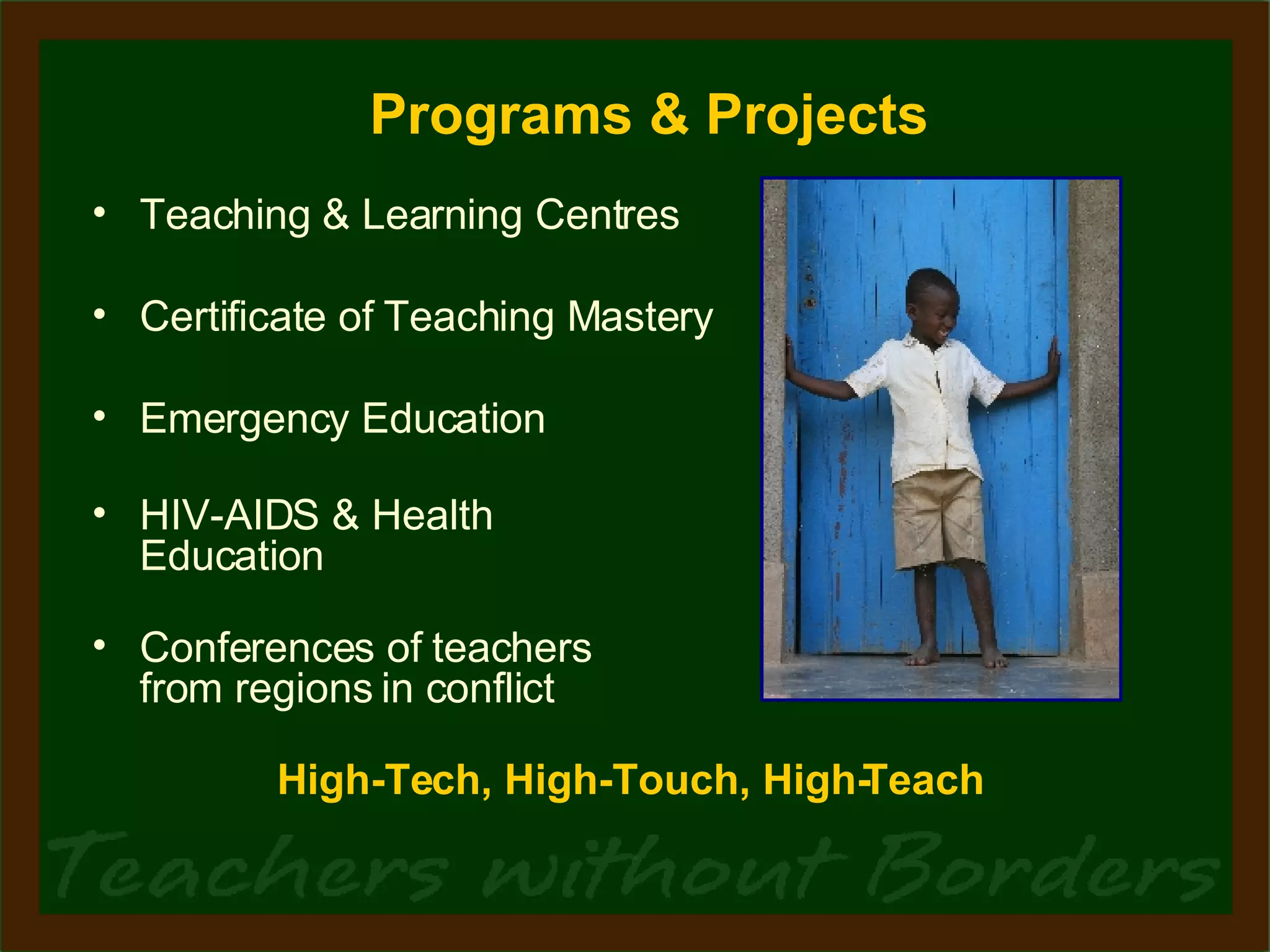 Programs & Projects

• Teaching & Learning Centres

• Certificate of Teaching Mastery

• Emergency Education

• HIV-AIDS & Health Education

• Conferences of teachers from regions in conflict

High-Tech, High-Touch, High-Teach

Teachers without Borders